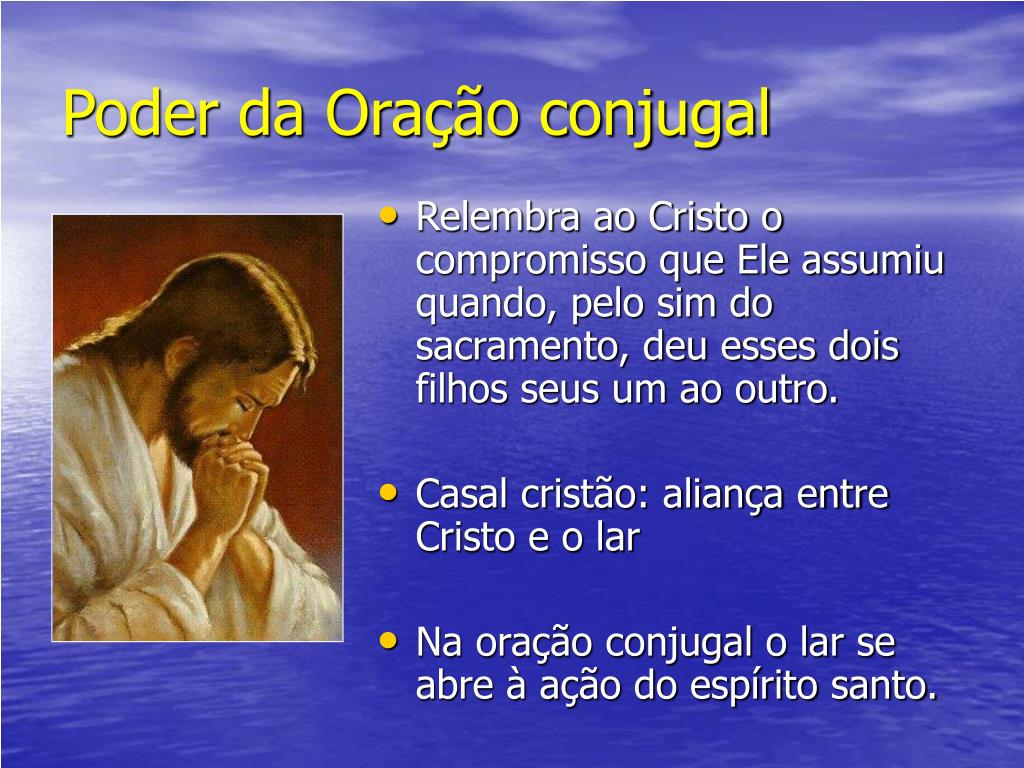 Poder da Oração conjugal

• Relembra ao Cristo o compromisso que Ele assumiu quando, pelo sim do sacramento, deu esses dois filhos seus um ao outro.

• Casal cristão: aliança entre Cristo e o lar

• Na oração conjugal o lar se abre à ação do espírito santo.